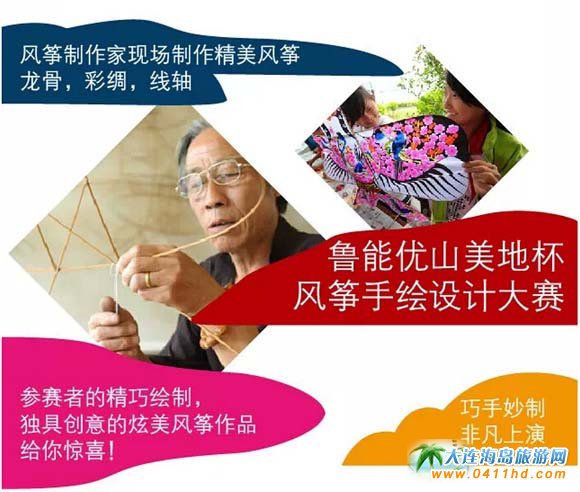 风筝制作家现场制作精美风筝
龙骨，彩绸，线轴

鲁能优山美地杯
风筝手绘设计大赛

参赛者的精巧绘制，
独具创意的炫美风筝作品
给你惊喜！

巧手妙制
非凡上演

大连海岛旅游网
www.0411hd.com